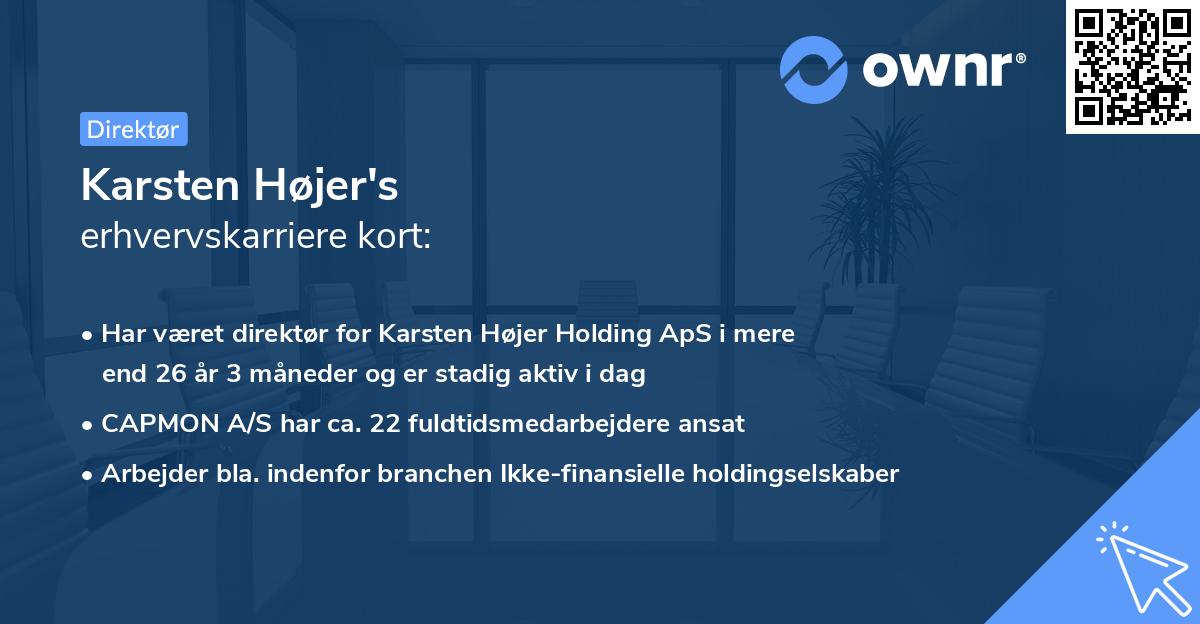 ownr®

Direktør

Karsten Højer's
erhvervskarriere kort:

• Har været direktør for Karsten Højer Holding ApS i mere end 26 år 3 måneder og er stadig aktiv i dag
• CAPMON A/S har ca. 22 fuldtidsmedarbejdere ansat
• Arbejder bla. indenfor branchen Ikke-finansielle holdingselskaber